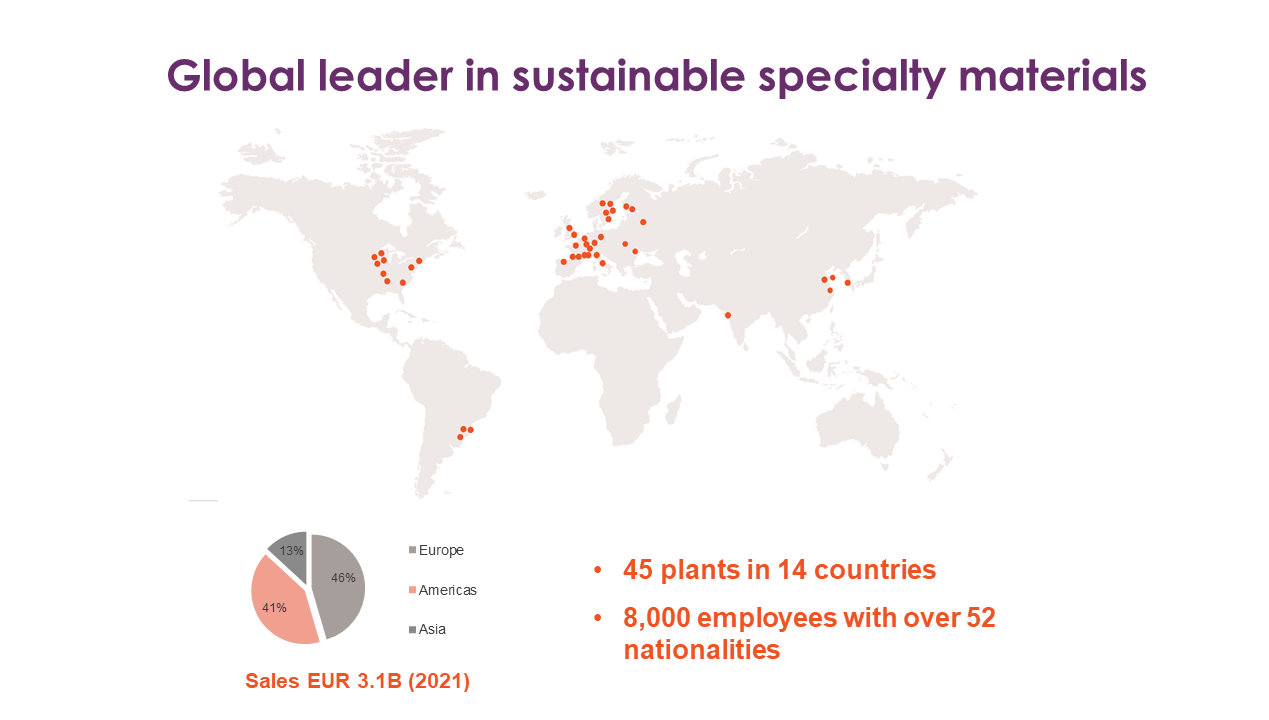 Global leader in sustainable specialty materials

13%
46%
41%

Europe
Americas
Asia

Sales EUR 3.1B (2021)

• 45 plants in 14 countries
• 8,000 employees with over 52 nationalities